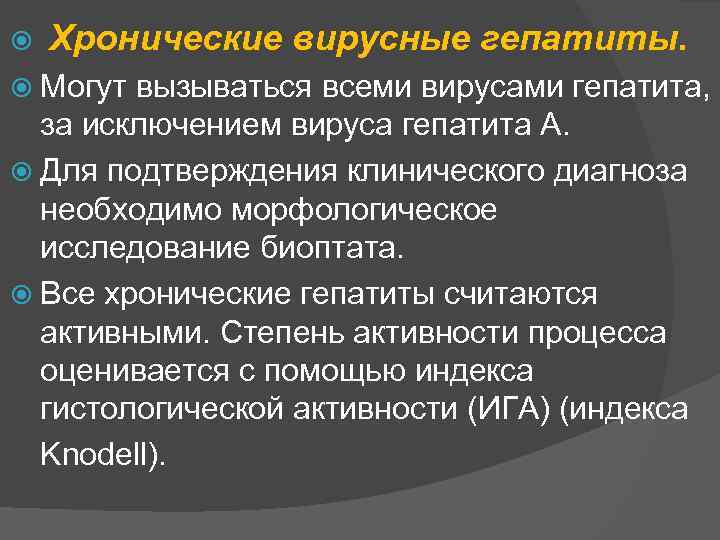 Хронические вирусные гепатиты.

Могут вызываться всеми вирусами гепатита, за исключением вируса гепатита А.

Для подтверждения клинического диагноза необходимо морфологическое исследование биоптата.

Все хронические гепатиты считаются активными. Степень активности процесса оценивается с помощью индекса гистологической активности (ИГА) (индекса Knodell).